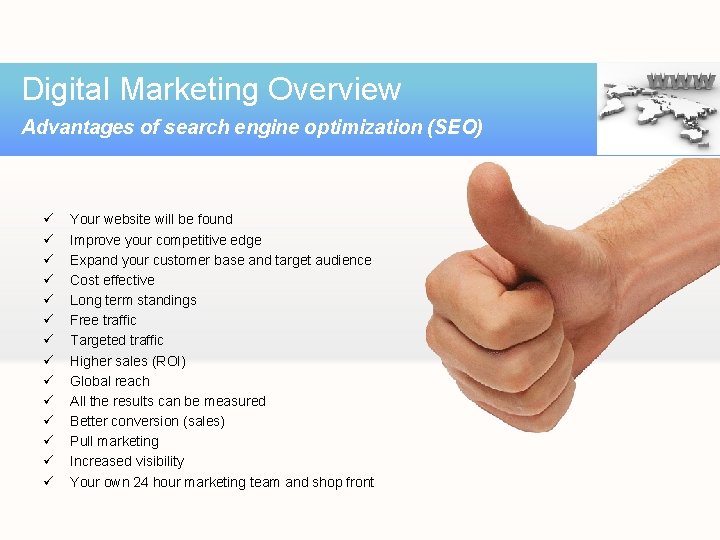 Digital Marketing Overview
Advantages of search engine optimization (SEO)

WWW

✓ Your website will be found
✓ Improve your competitive edge
✓ Expand your customer base and target audience
✓ Cost effective
✓ Long term standings
✓ Free traffic
✓ Targeted traffic
✓ Higher sales (ROI)
✓ Global reach
✓ All the results can be measured
✓ Better conversion (sales)
✓ Pull marketing
✓ Increased visibility
✓ Your own 24 hour marketing team and shop front